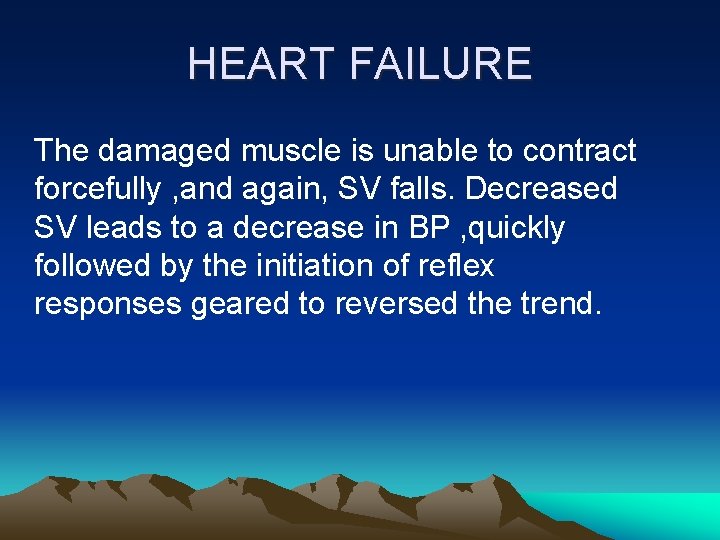 HEART FAILURE

The damaged muscle is unable to contract forcefully ,and again, SV falls. Decreased SV leads to a decrease in BP ,quickly followed by the initiation of reflex responses geared to reversed the trend.